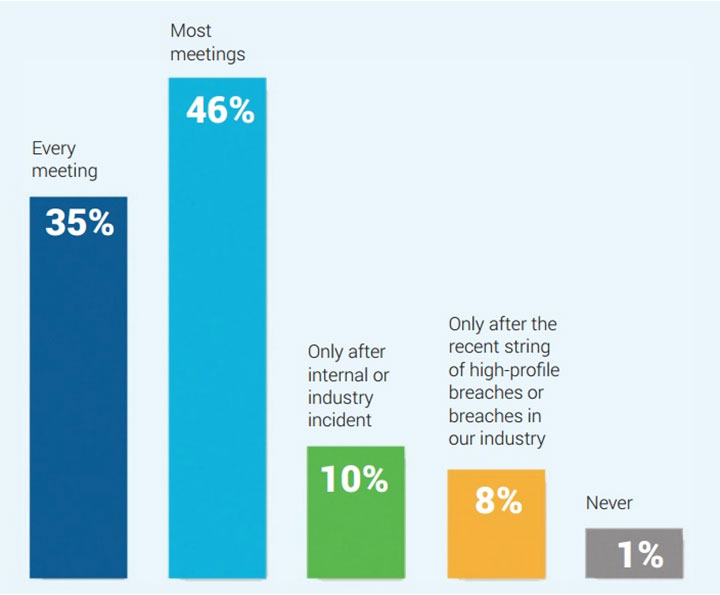 Every meeting
35%

Most meetings
46%

Only after internal or industry incident
10%

Only after the recent string of high-profile breaches or breaches in our industry
8%

Never
1%